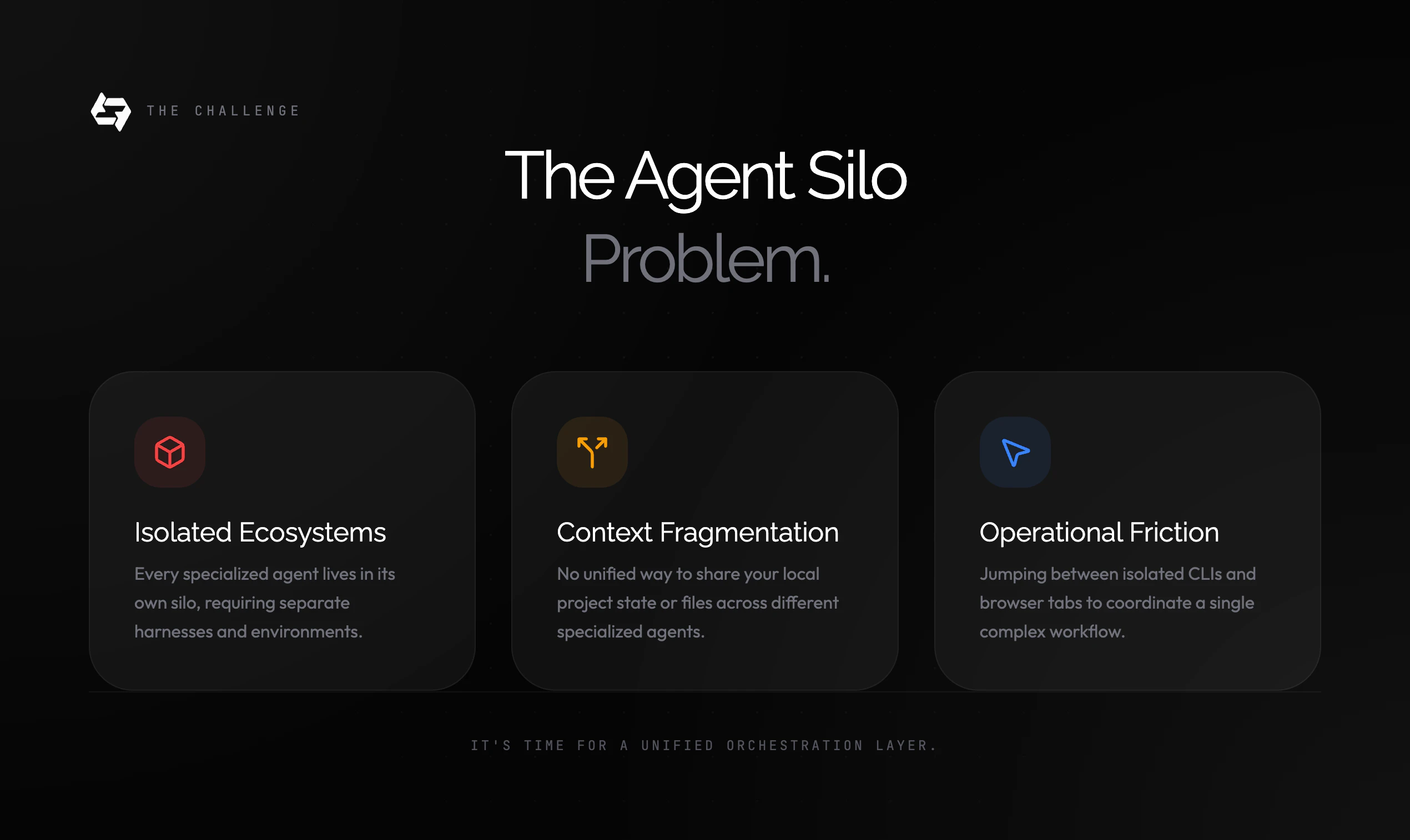 THE CHALLENGE

The Agent Silo
Problem.

Isolated Ecosystems

Every specialized agent lives in its own silo, requiring separate harnesses and environments.

Context Fragmentation

No unified way to share your local project state or files across different specialized agents.

Operational Friction

Jumping between isolated CLIs and browser tabs to coordinate a single complex workflow.

IT'S TIME FOR A UNIFIED ORCHESTRATION LAYER.